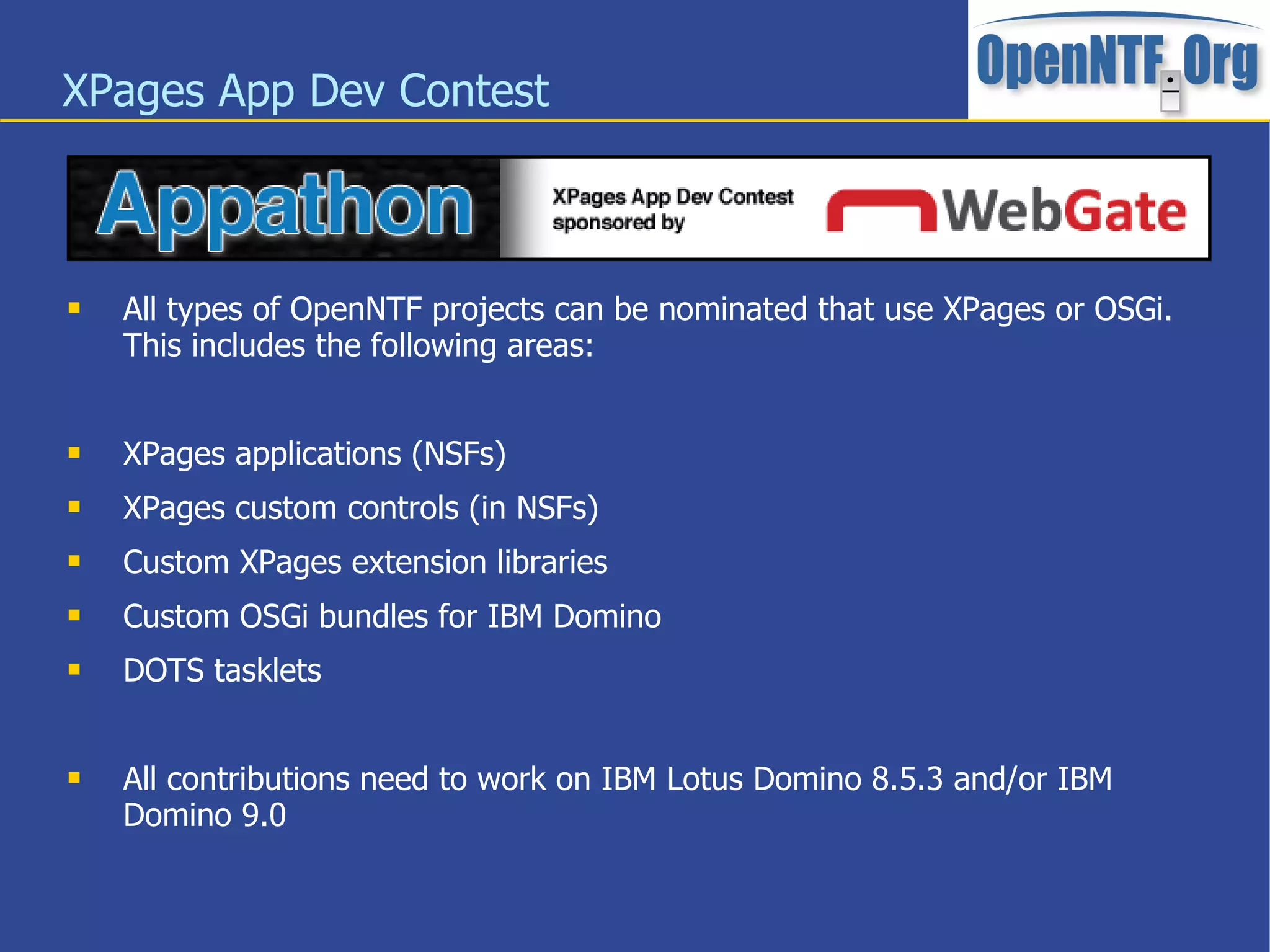 XPages App Dev Contest

OpenNTF.Org

Appathon

XPages App Dev Contest sponsored by

WebGate

▪ All types of OpenNTF projects can be nominated that use XPages or OSGi. This includes the following areas:

▪ XPages applications (NSFs)
▪ XPages custom controls (in NSFs)
▪ Custom XPages extension libraries
▪ Custom OSGi bundles for IBM Domino
▪ DOTS tasklets

▪ All contributions need to work on IBM Lotus Domino 8.5.3 and/or IBM Domino 9.0